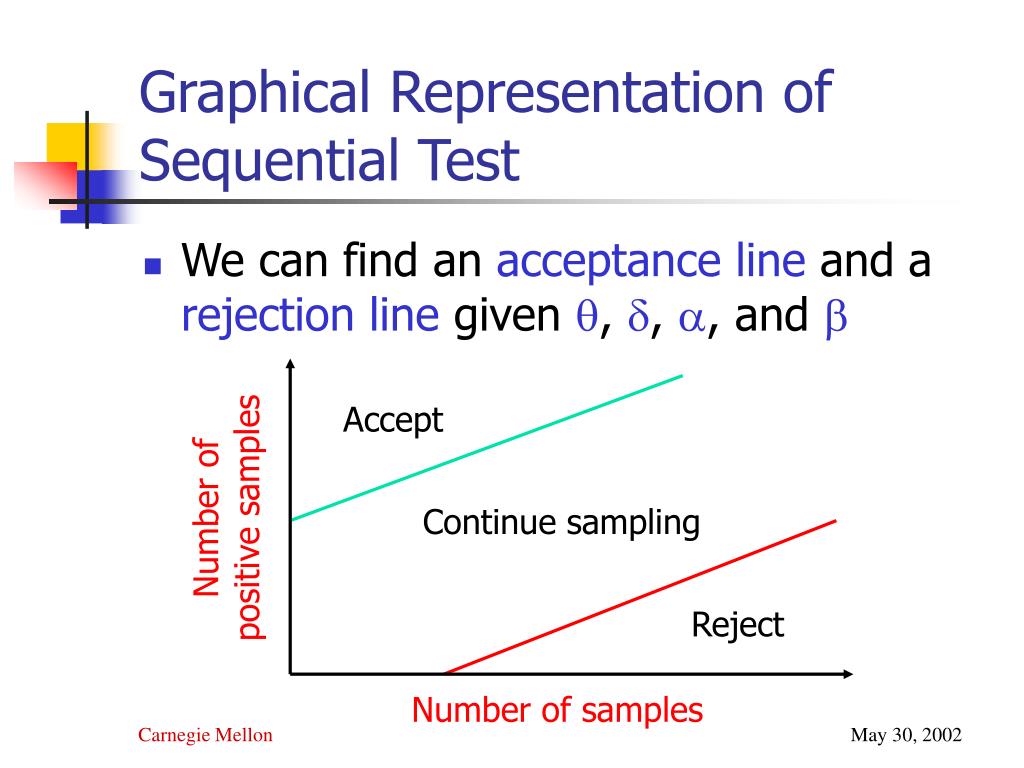 Graphical Representation of Sequential Test

We can find an acceptance line and a rejection line given $\theta$, $\delta$, $\alpha$, and $\beta$

Number of positive samples

Accept

Continue sampling

Reject

Number of samples

Carnegie Mellon

May 30, 2002